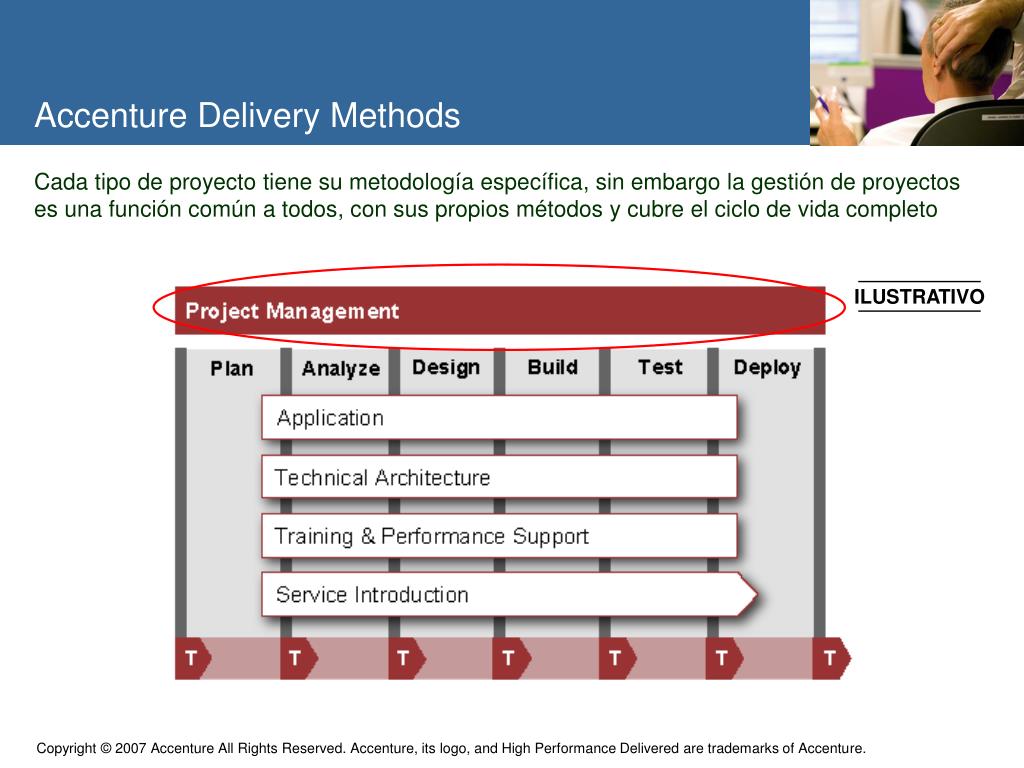 Accenture Delivery Methods

Cada tipo de proyecto tiene su metodología específica, sin embargo la gestión de proyectos es una función común a todos, con sus propios métodos y cubre el ciclo de vida completo

ILUSTRATIVO

Project Management

Plan
Analyze
Design
Build
Test
Deploy

Application

Technical Architecture

Training & Performance Support

Service Introduction

T T T T T T T

Copyright © 2007 Accenture All Rights Reserved. Accenture, its logo, and High Performance Delivered are trademarks of Accenture.